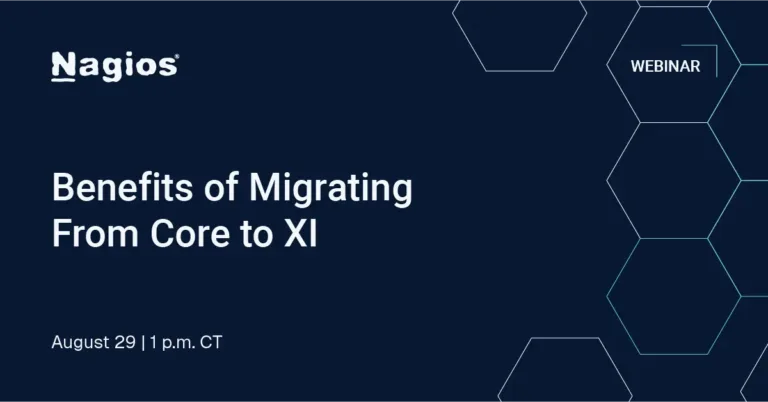 Nagios®

WEBINAR

Benefits of Migrating From Core to XI

August 29 | 1 p.m. CT